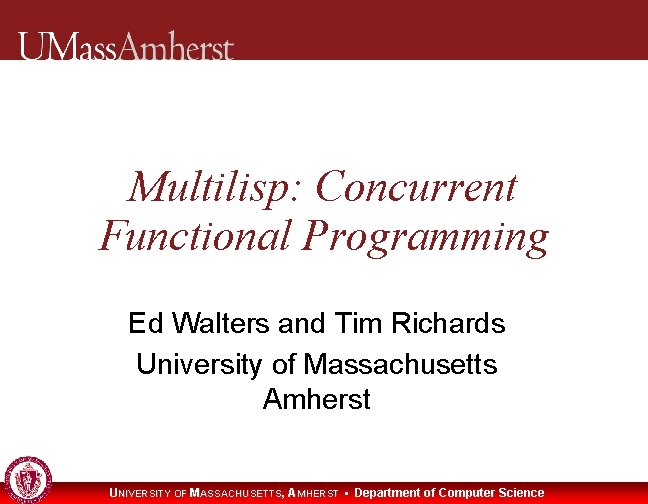 UMassAmherst

Multilisp: Concurrent Functional Programming

Ed Walters and Tim Richards
University of Massachusetts Amherst

UNIVERSITY OF MASSACHUSETTS, AMHERST • Department of Computer Science